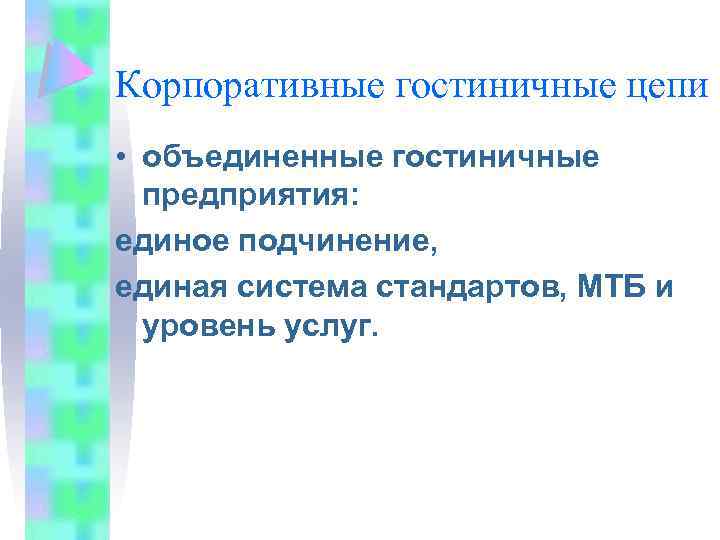 Корпоративные гостиничные цепи

• объединенные гостиничные предприятия:

единое подчинение,

единая система стандартов, МТБ и уровень услуг.